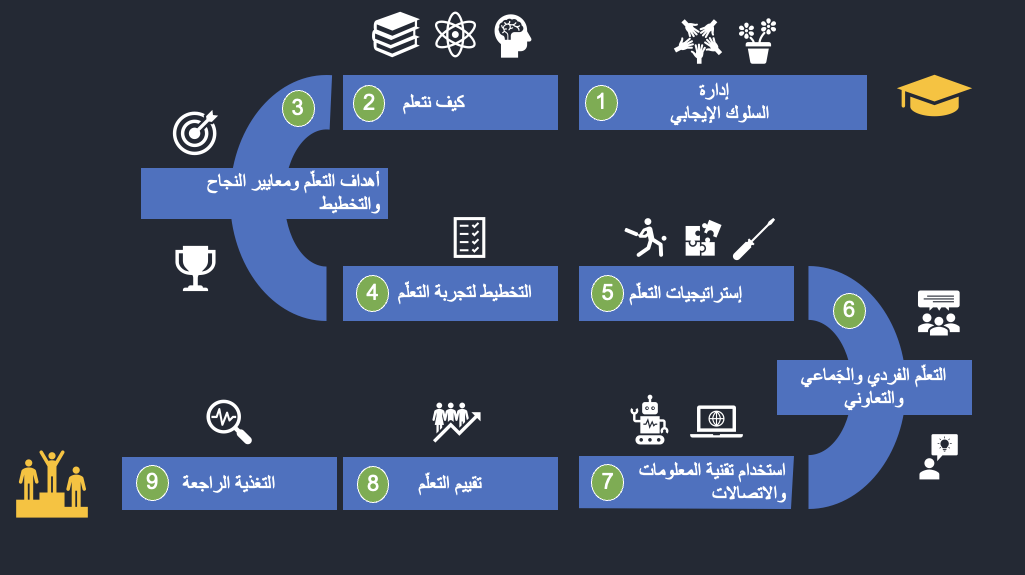 1
إدارة
السلوك الإيجابي

2
كيف نتعلم

3
أهداف التعلّم ومعايير النجاح والتخطيط

4
التخطيط لتجربة التعلّم

5
إستراتيجيات التعلّم

6
التعلّم الفردي والجَماعي والتعاوني

7
استخدام تقنية المعلومات والاتصالات

8
تقييم التعلّم

9
التغذية الراجعة